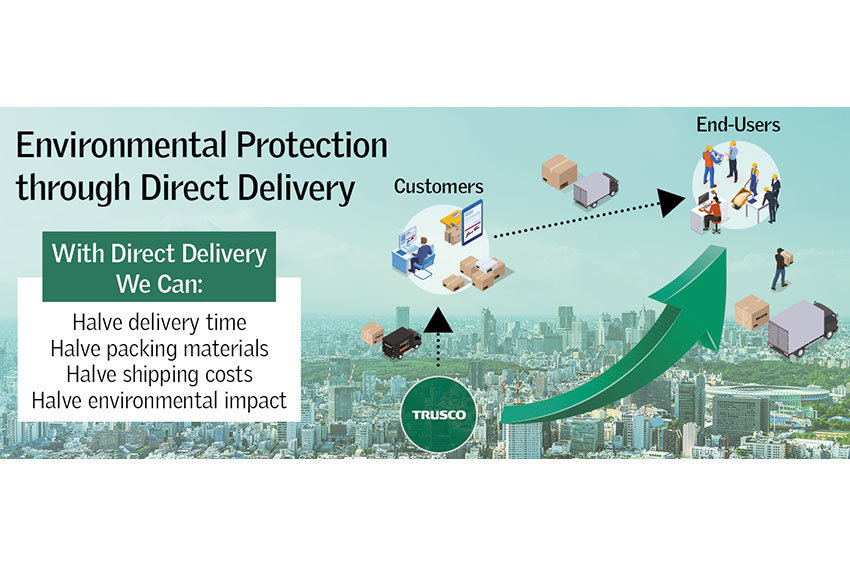 Environmental Protection through Direct Delivery

With Direct Delivery We Can:

Halve delivery time
Halve packing materials
Halve shipping costs
Halve environmental impact

Customers

End-Users

TRUSCO